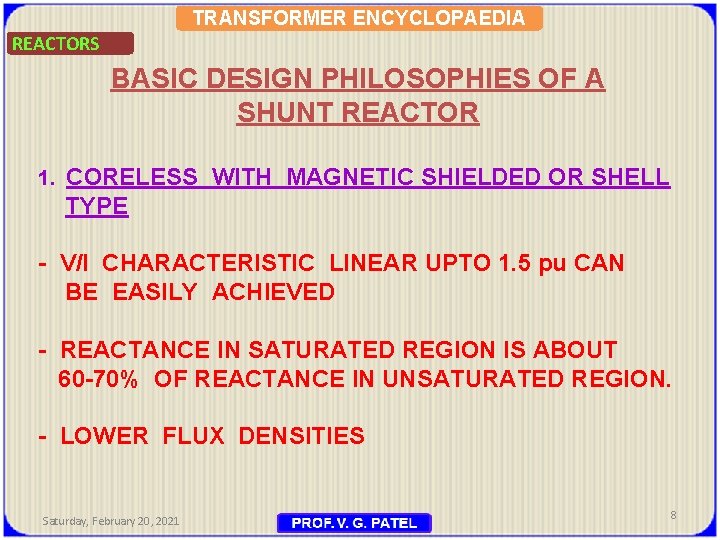 TRANSFORMER ENCYCLOPAEDIA

REACTORS

BASIC DESIGN PHILOSOPHIES OF A SHUNT REACTOR

1. CORELESS WITH MAGNETIC SHIELDED OR SHELL TYPE

- V/I CHARACTERISTIC LINEAR UPTO 1.5 pu CAN BE EASILY ACHIEVED

- REACTANCE IN SATURATED REGION IS ABOUT 60-70% OF REACTANCE IN UNSATURATED REGION.

- LOWER FLUX DENSITIES

Saturday, February 20, 2021

PROF. V. G. PATEL

8